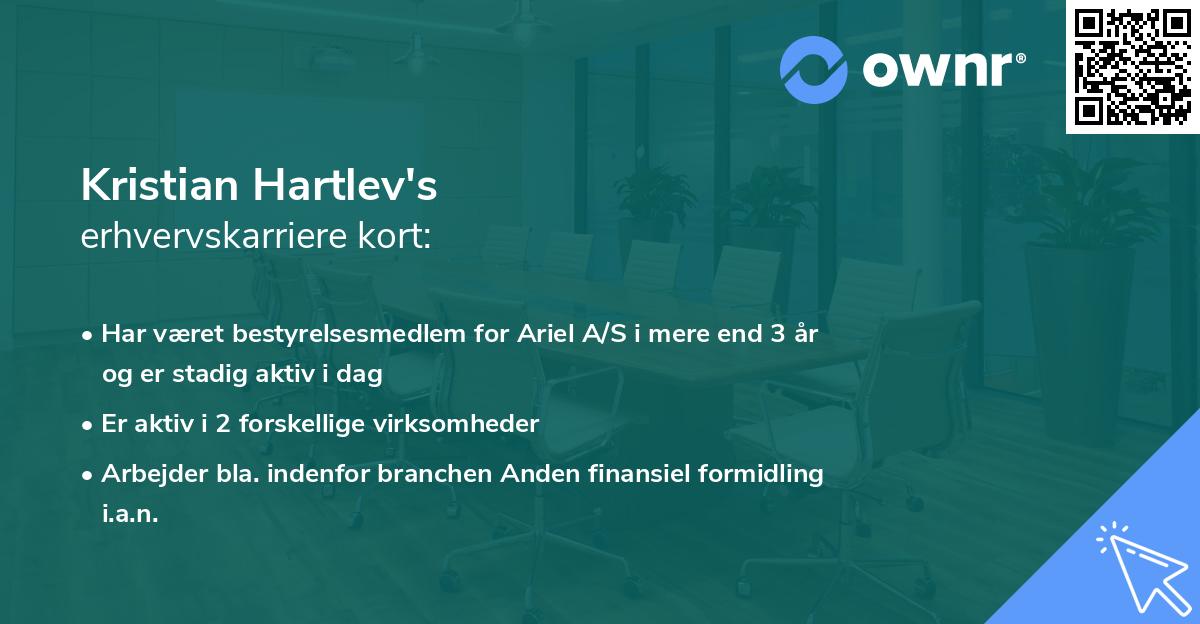 ownr®

Kristian Hartlev's
erhvervskarriere kort:

• Har været bestyrelsesmedlem for Ariel A/S i mere end 3 år og er stadig aktiv i dag

• Er aktiv i 2 forskellige virksomheder

• Arbejder bla. indenfor branchen Anden finansiel formidling i.a.n.